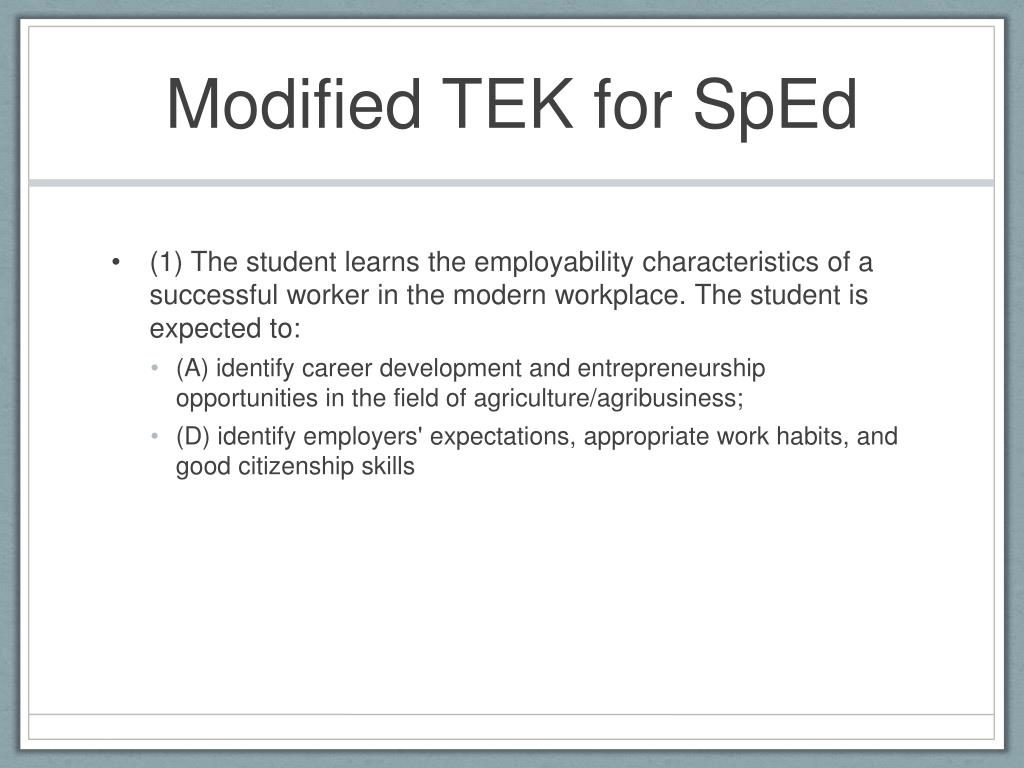 Modified TEK for SpEd

• (1) The student learns the employability characteristics of a successful worker in the modern workplace. The student is expected to:
  • (A) identify career development and entrepreneurship opportunities in the field of agriculture/agribusiness;
  • (D) identify employers' expectations, appropriate work habits, and good citizenship skills